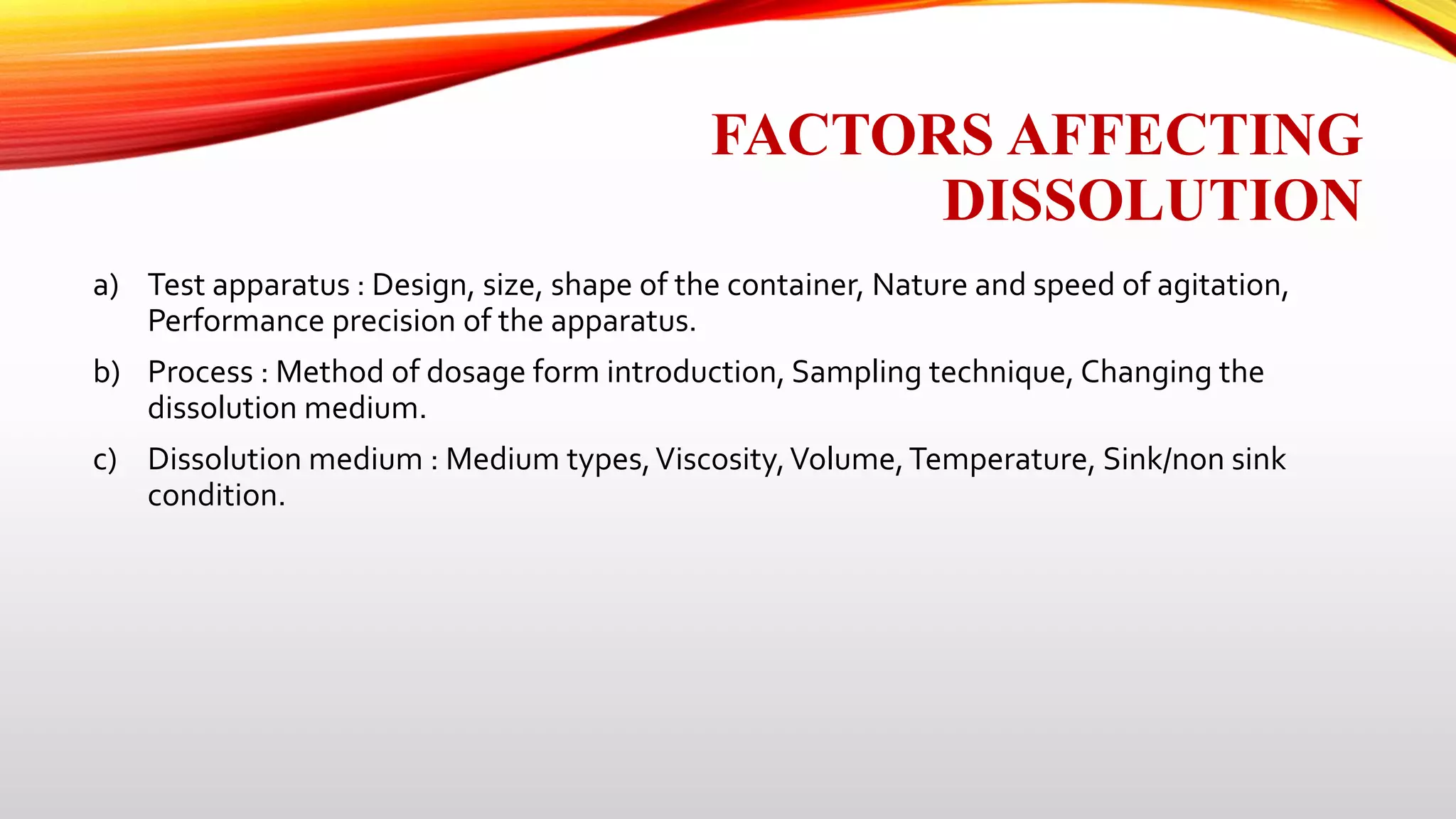 FACTORS AFFECTING DISSOLUTION

a) Test apparatus : Design, size, shape of the container, Nature and speed of agitation, Performance precision of the apparatus.

b) Process : Method of dosage form introduction, Sampling technique, Changing the dissolution medium.

c) Dissolution medium : Medium types, Viscosity, Volume, Temperature, Sink/non sink condition.